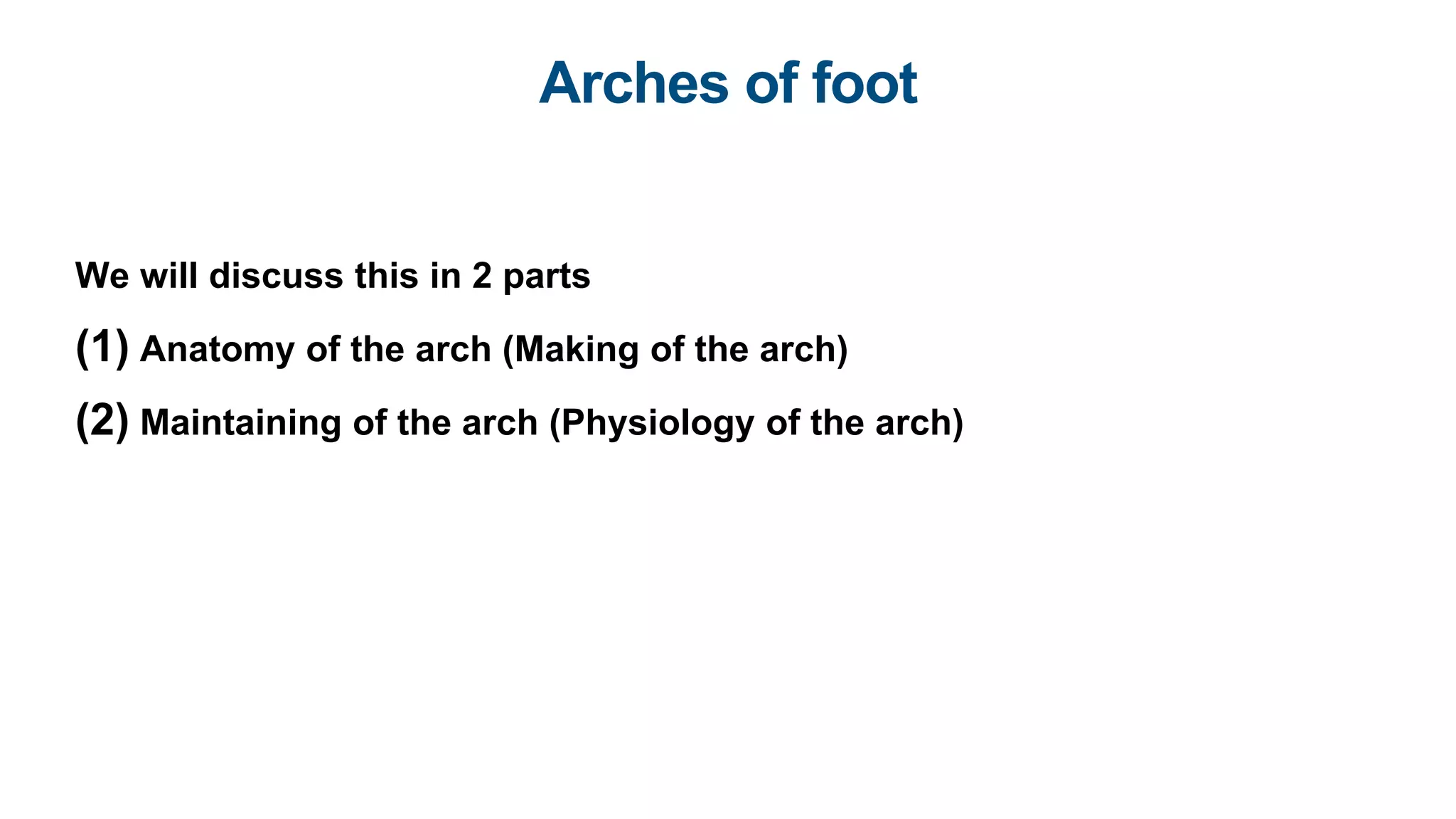 Arches of foot

We will discuss this in 2 parts

(1) Anatomy of the arch (Making of the arch)

(2) Maintaining of the arch (Physiology of the arch)